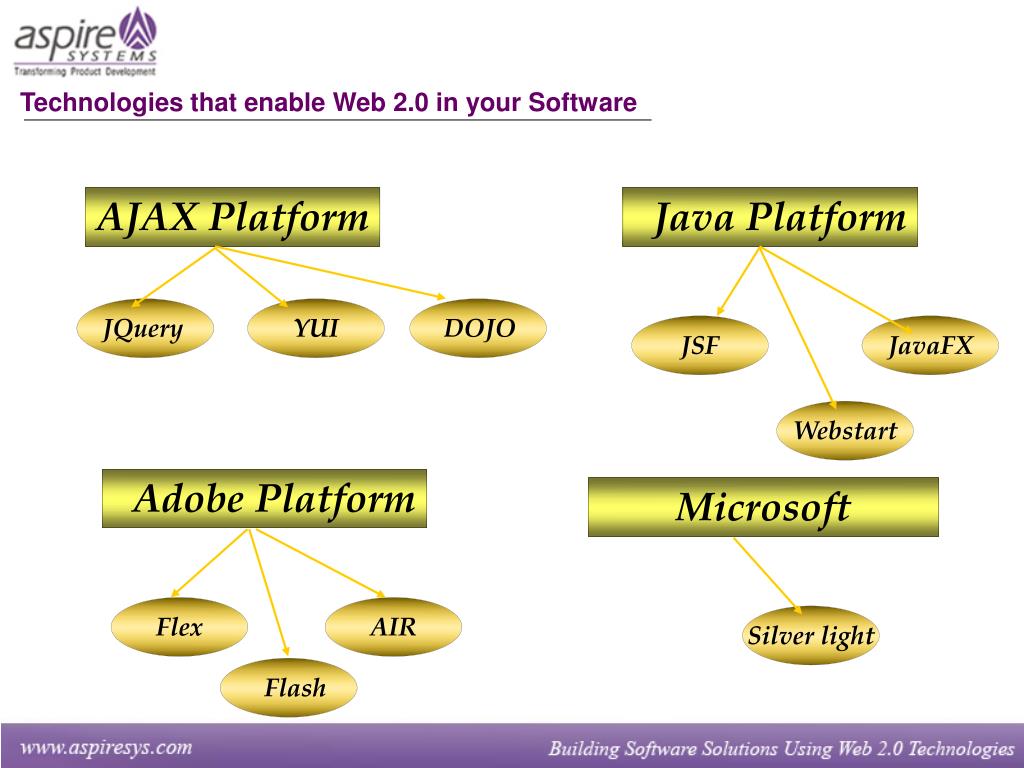 aspire SYSTEMS
Transforming Product Development

Technologies that enable Web 2.0 in your Software

AJAX Platform

JQuery

YUI

DOJO

Java Platform

JSF

JavaFX

Webstart

Adobe Platform

Flex

AIR

Flash

Microsoft

Silver light

www.aspiresys.com

Building Software Solutions Using Web 2.0 Technologies